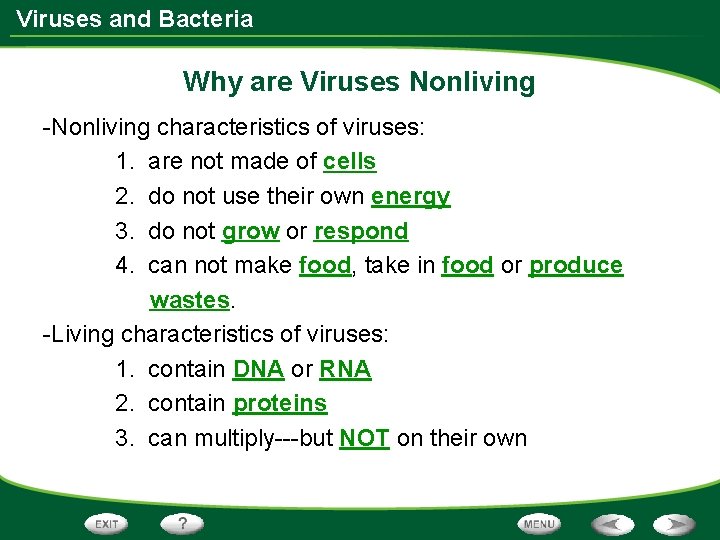 Viruses and Bacteria

Why are Viruses Nonliving

-Nonliving characteristics of viruses:

1. are not made of cells
2. do not use their own energy
3. do not grow or respond
4. can not make food, take in food or produce wastes.

-Living characteristics of viruses:

1. contain DNA or RNA
2. contain proteins
3. can multiply---but NOT on their own

EXIT ? MENU